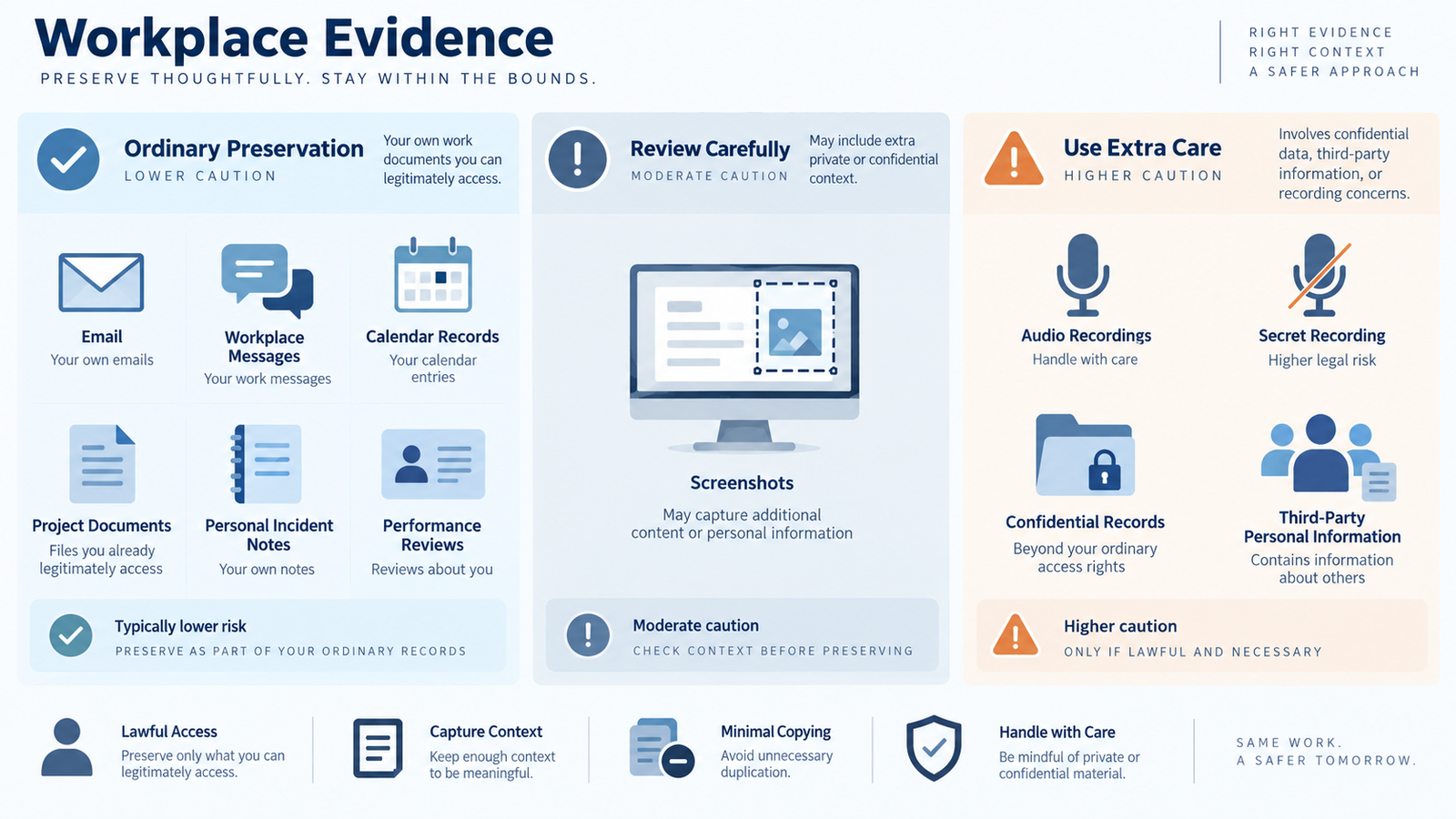 Workplace Evidence
PRESERVE THOUGHTFULLY. STAY WITHIN THE BOUNDS.

RIGHT EVIDENCE
RIGHT CONTEXT
A SAFER APPROACH

Ordinary Preservation
LOWER CAUTION
Your own work documents you can legitimately access.

Email
Your own emails

Workplace Messages
Your work messages

Calendar Records
Your calendar entries

Project Documents
Files you already legitimately access

Personal Incident Notes
Your own notes

Performance Reviews
Reviews about you

Typically lower risk
PRESERVE AS PART OF YOUR ORDINARY RECORDS

Review Carefully
MODERATE CAUTION
May include extra private or confidential context.

Screenshots
May capture additional content or personal information

Moderate caution
CHECK CONTEXT BEFORE PRESERVING

Use Extra Care
HIGHER CAUTION
Involves confidential data, third-party information, or recording concerns.

Audio Recordings
Handle with care

Secret Recording
Higher legal risk

Confidential Records
Beyond your ordinary access rights

Third-Party Personal Information
Contains information about others

Higher caution
ONLY IF LAWFUL AND NECESSARY

Lawful Access
Preserve only what you can legitimately access.

Capture Context
Keep enough context to be meaningful.

Minimal Copying
Avoid unnecessary duplication.

Handle with Care
Be mindful of private or confidential material.

SAME WORK.
A SAFER TOMORROW.